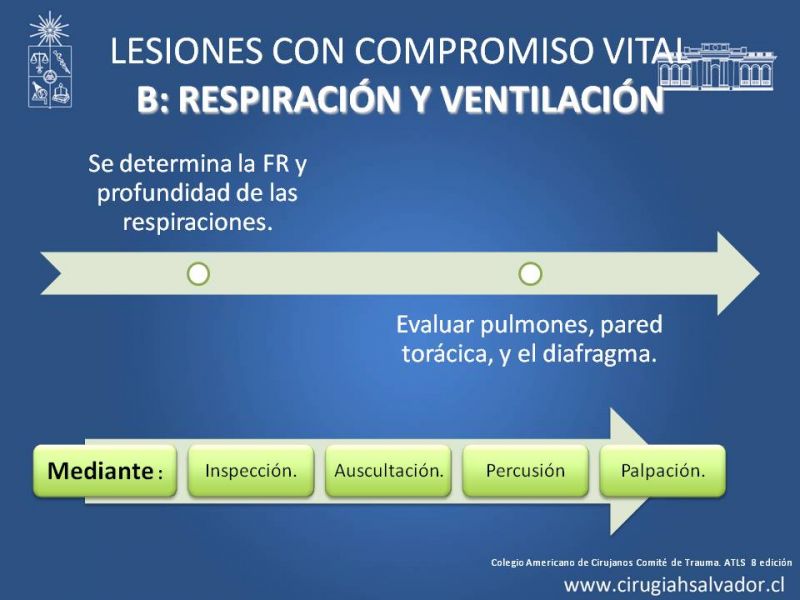 LESIONES CON COMPROMISO VITAL
B: RESPIRACIÓN Y VENTILACIÓN

Se determina la FR y profundidad de las respiraciones.

Evaluar pulmones, pared torácica, y el diafragma.

Mediante :

Inspección.

Auscultación.

Percusión

Palpación.

Colegio Americano de Cirujanos Comité de Trauma. ATLS 8 edición

www.cirugiahsalvador.cl